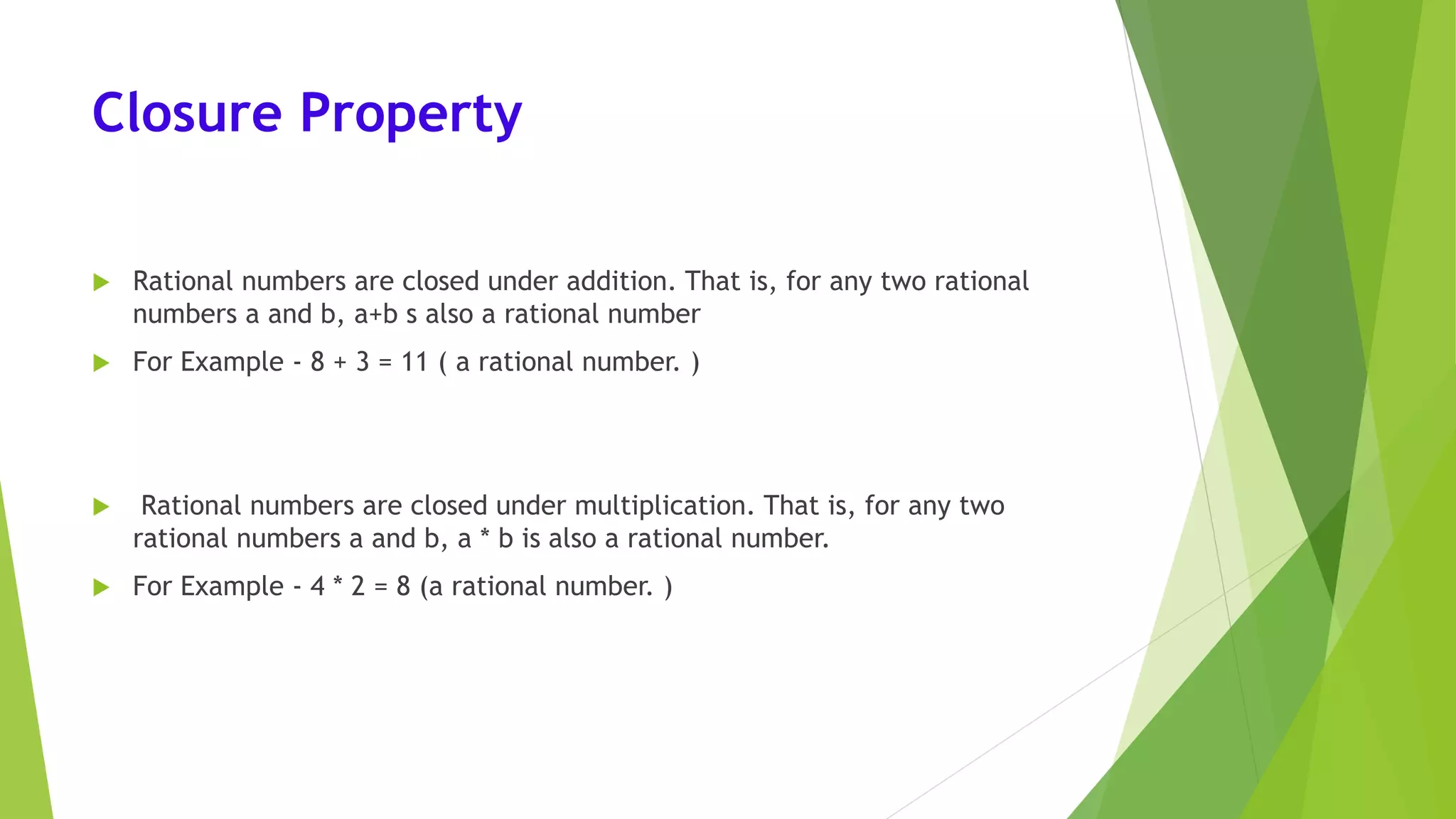 Closure Property

Rational numbers are closed under addition. That is, for any two rational numbers a and b, a+b s also a rational number

For Example - 8 + 3 = 11 ( a rational number. )

Rational numbers are closed under multiplication. That is, for any two rational numbers a and b, a * b is also a rational number.

For Example - 4 * 2 = 8 (a rational number. )